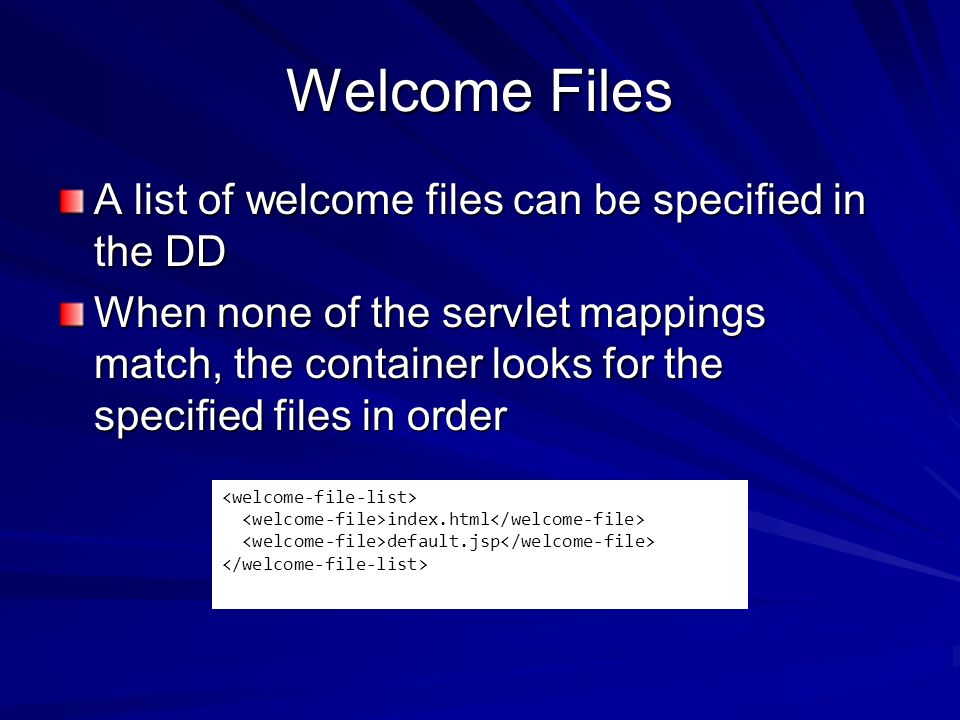 Welcome Files

A list of welcome files can be specified in the DD

When none of the servlet mappings match, the container looks for the specified files in order

<welcome-file-list>
  <welcome-file>index.html</welcome-file>
  <welcome-file>default.jsp</welcome-file>
</welcome-file-list>